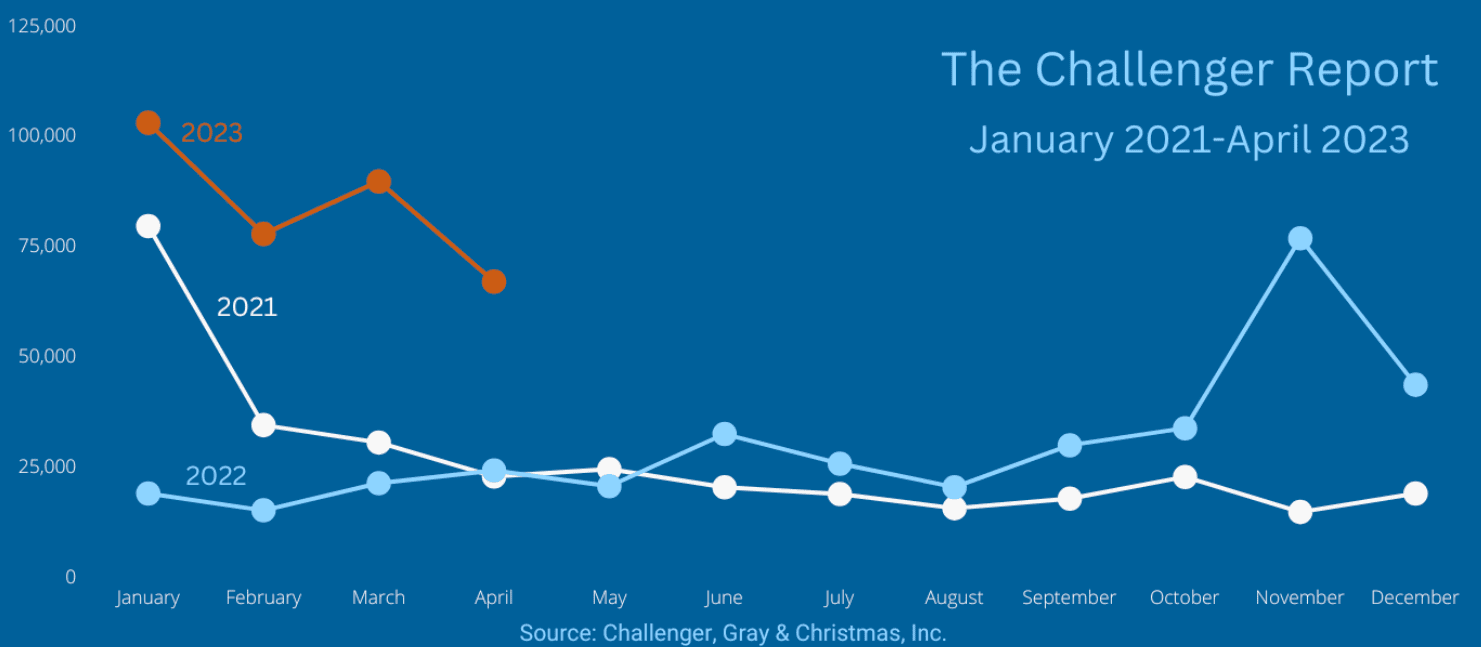 The Challenger Report
January 2021-April 2023

125,000
100,000
75,000
50,000
25,000
0

2023
2021
2022

January February March April May June July August September October November December

Source: Challenger, Gray & Christmas, Inc.